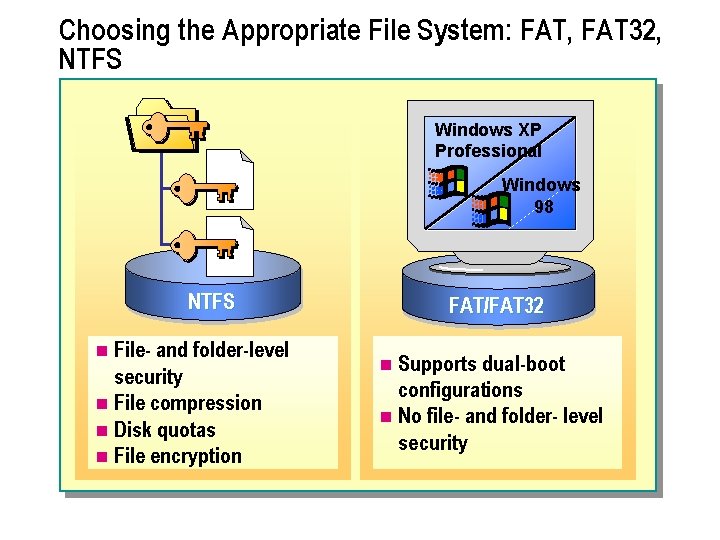 Choosing the Appropriate File System: FAT, FAT32, NTFS

NTFS

- File- and folder-level security
- File compression
- Disk quotas
- File encryption

Windows XP Professional

Windows 98

FAT/FAT32

- Supports dual-boot configurations
- No file- and folder- level security